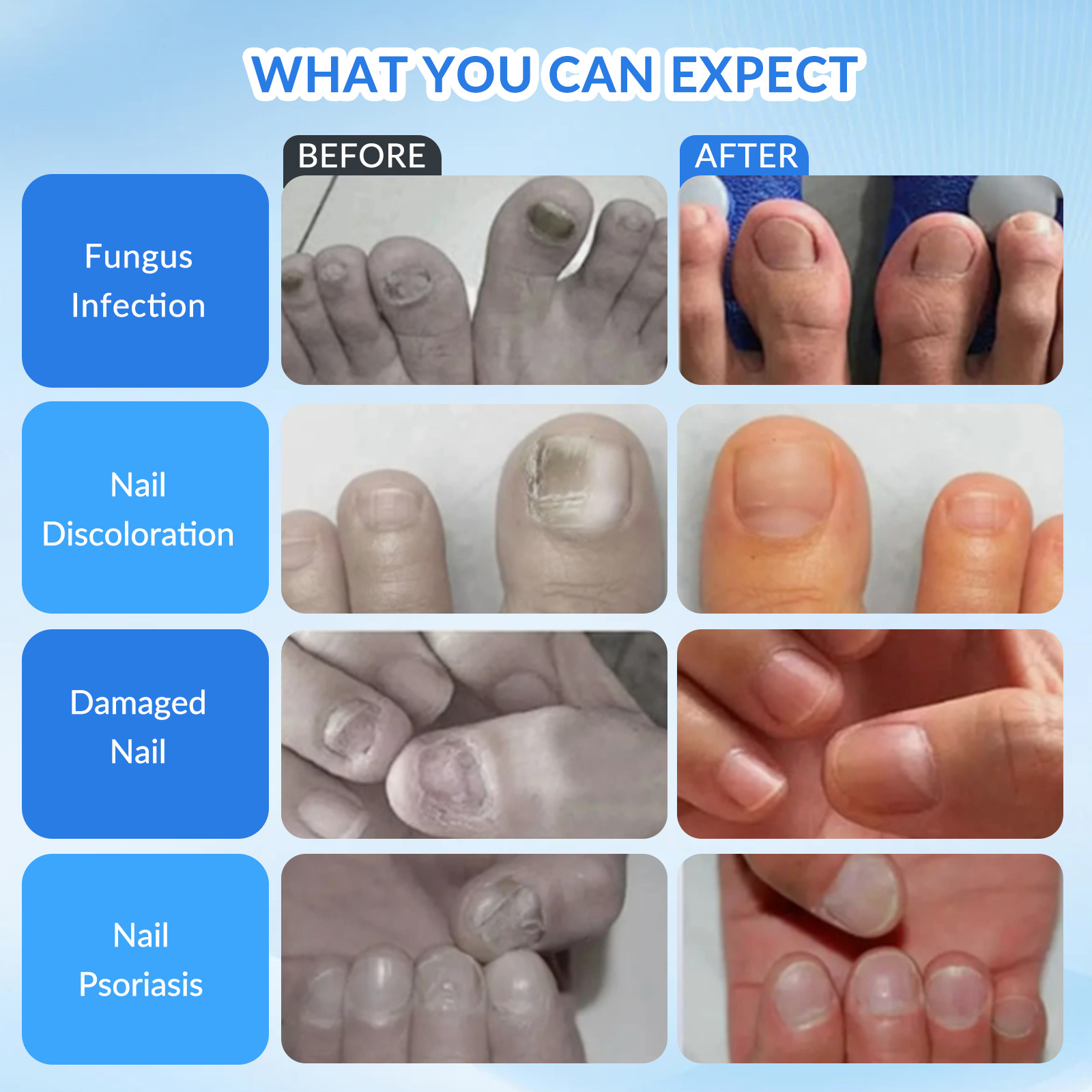 WHAT YOU CAN EXPECT

BEFORE

AFTER

Fungus Infection

Nail Discoloration

Damaged Nail

Nail Psoriasis